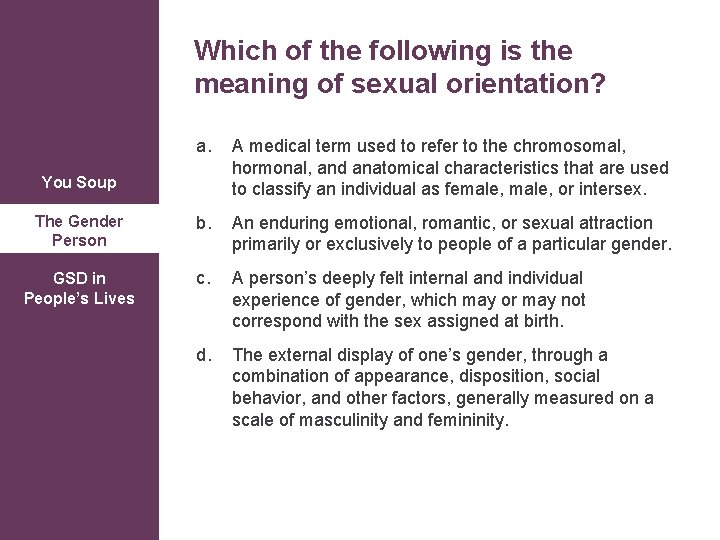 You Soup

The Gender Person

GSD in People's Lives

Which of the following is the meaning of sexual orientation?

a. A medical term used to refer to the chromosomal, hormonal, and anatomical characteristics that are used to classify an individual as female, male, or intersex.

b. An enduring emotional, romantic, or sexual attraction primarily or exclusively to people of a particular gender.

c. A person's deeply felt internal and individual experience of gender, which may or may not correspond with the sex assigned at birth.

d. The external display of one's gender, through a combination of appearance, disposition, social behavior, and other factors, generally measured on a scale of masculinity and femininity.